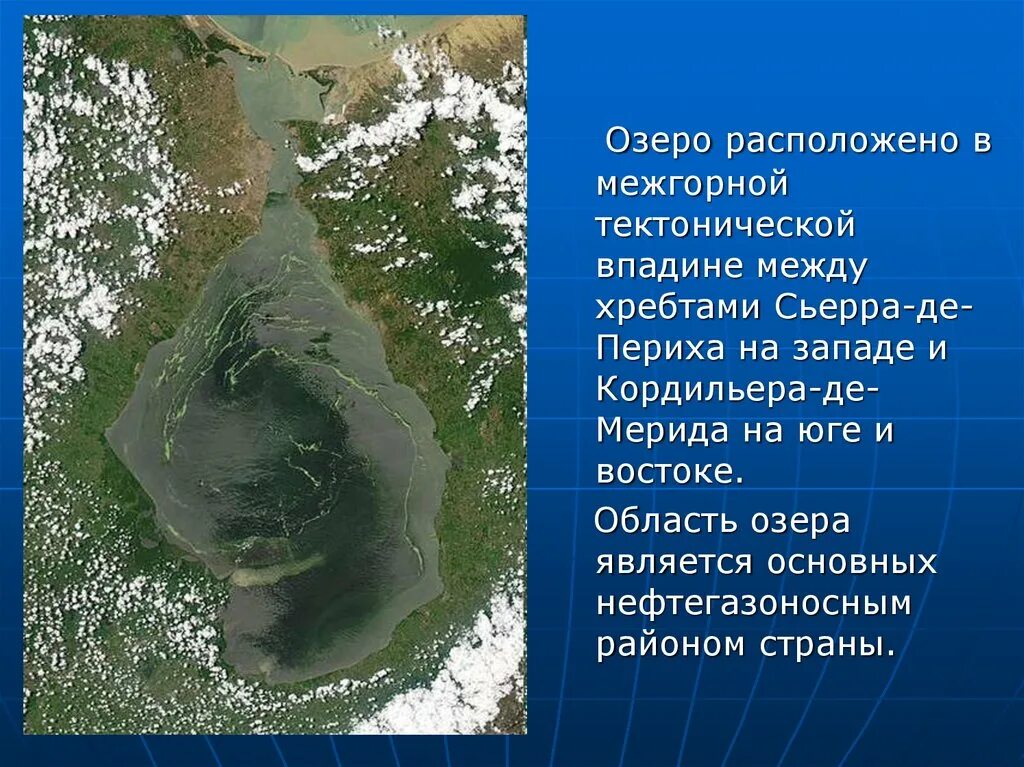 Озеро расположено в межгорной тектонической впадине между хребтами Сьерра-де-Периха на западе и Кордильера-де-Мерида на юге и востоке.

Область озера является основных нефтегазоносным районом страны.